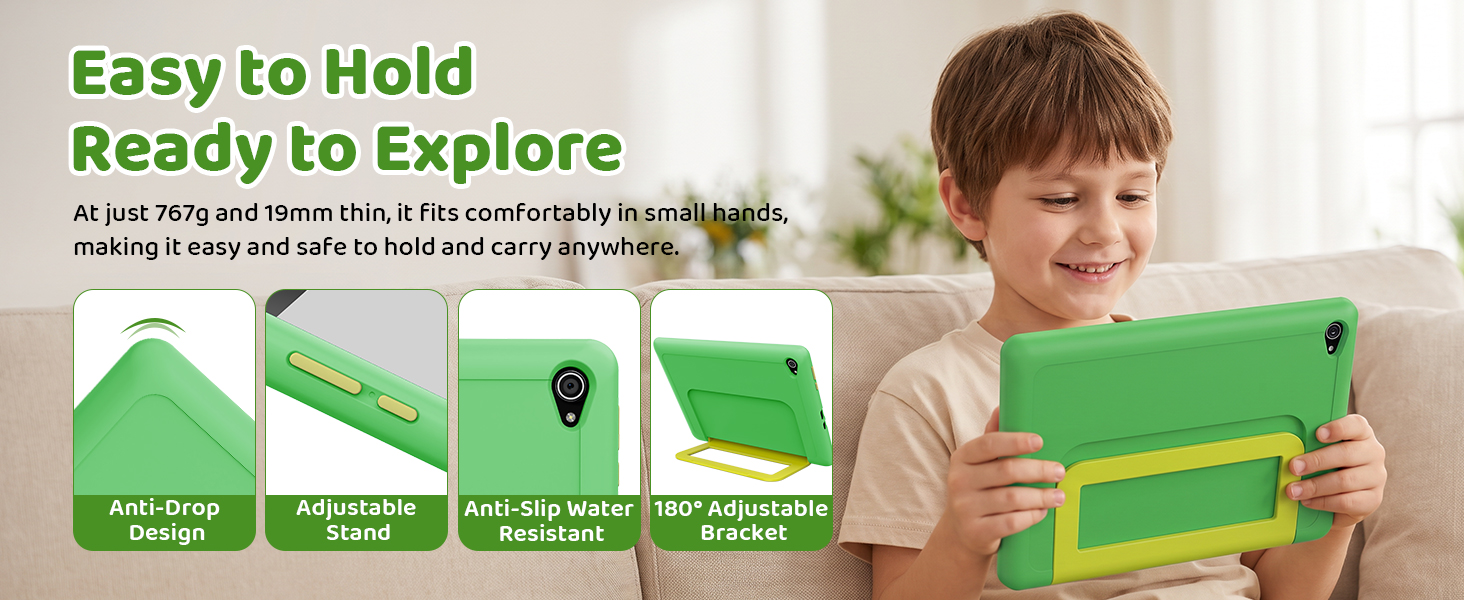 Easy to Hold
Ready to Explore

At just 767g and 19mm thin, it fits comfortably in small hands, making it easy and safe to hold and carry anywhere.

Anti-Drop Design

Adjustable Stand

Anti-Slip Water Resistant

180° Adjustable Bracket